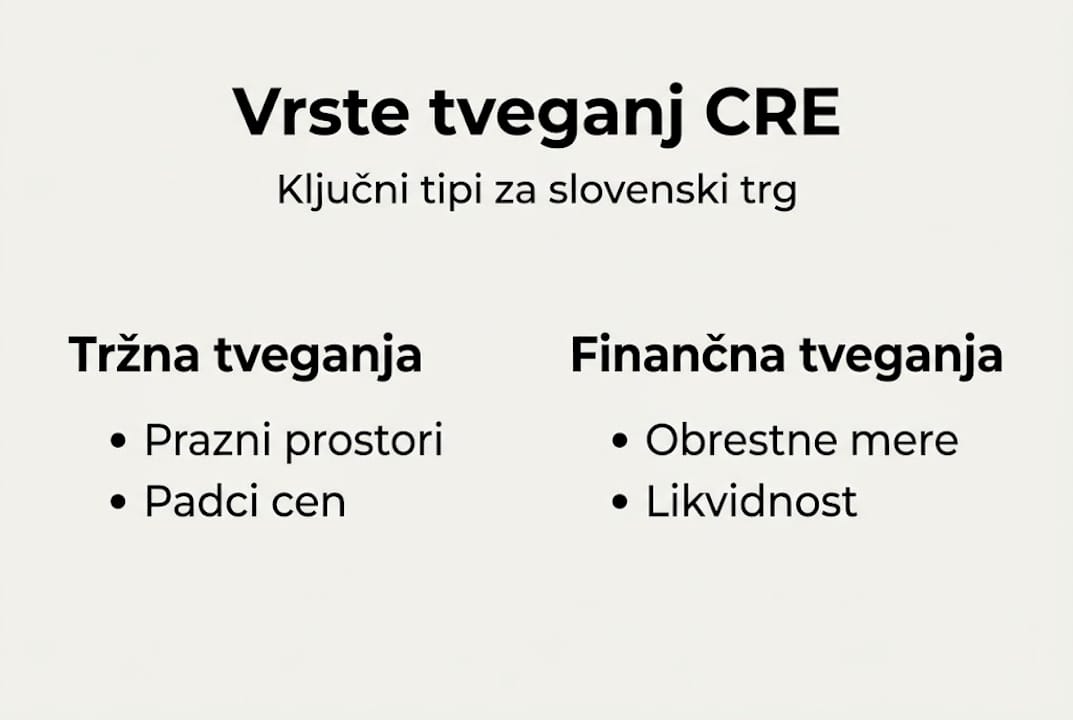 Vrste tveganj CRE

Ključni tipi za slovenski trg

Tržna tveganja

• Prazni prostori
• Padci cen

Finančna tveganja

• Obrestne mere
• Likvidnost